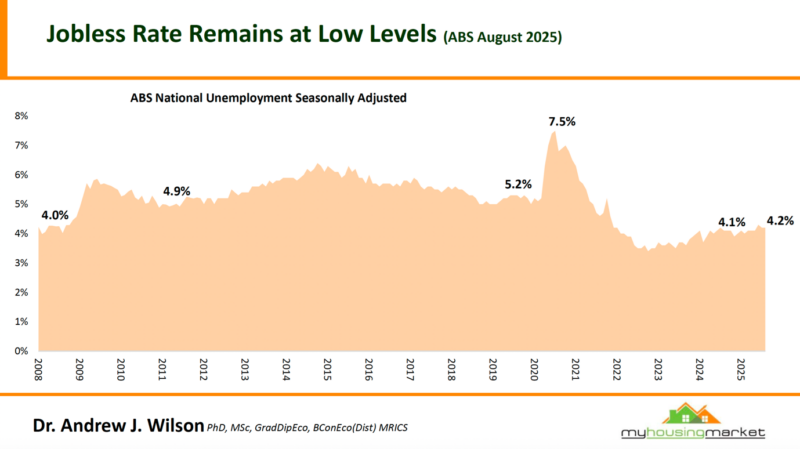 Jobless Rate Remains at Low Levels (ABS August 2025)

ABS National Unemployment Seasonally Adjusted

8%
7%
6%
5%
4%
3%
2%
1%
0%

4.0%
4.9%
5.2%
7.5%
4.1%
4.2%

2008
2009
2010
2011
2012
2013
2014
2015
2016
2017
2018
2019
2020
2021
2022
2023
2024
2025

Dr. Andrew J. Wilson PhD, MSc, GradDipEco, BConEco(Dist) MRICS

myhousingmarket